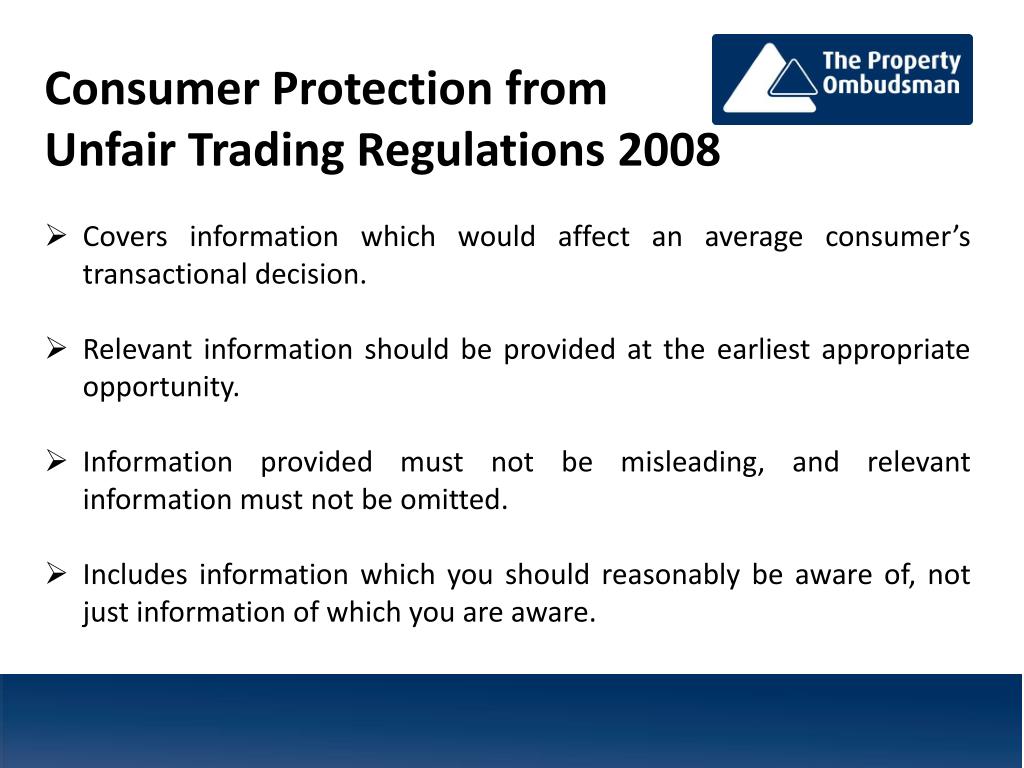 Consumer Protection from
Unfair Trading Regulations 2008

The Property Ombudsman

➢ Covers information which would affect an average consumer's transactional decision.

➢ Relevant information should be provided at the earliest appropriate opportunity.

➢ Information provided must not be misleading, and relevant information must not be omitted.

➢ Includes information which you should reasonably be aware of, not just information of which you are aware.